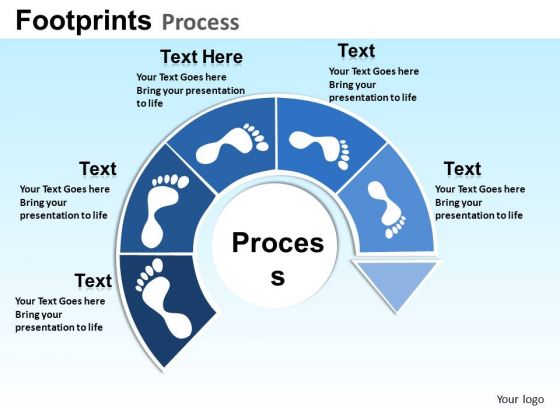 Footprints Process

Text Here
Your Text Goes here Bring your presentation to life

Text
Your Text Goes here Bring your presentation to life

Text
Your Text Goes here Bring your presentation to life

Text
Your Text Goes here Bring your presentation to life

Text
Your Text Goes here Bring your presentation to life

Proces s

Your logo